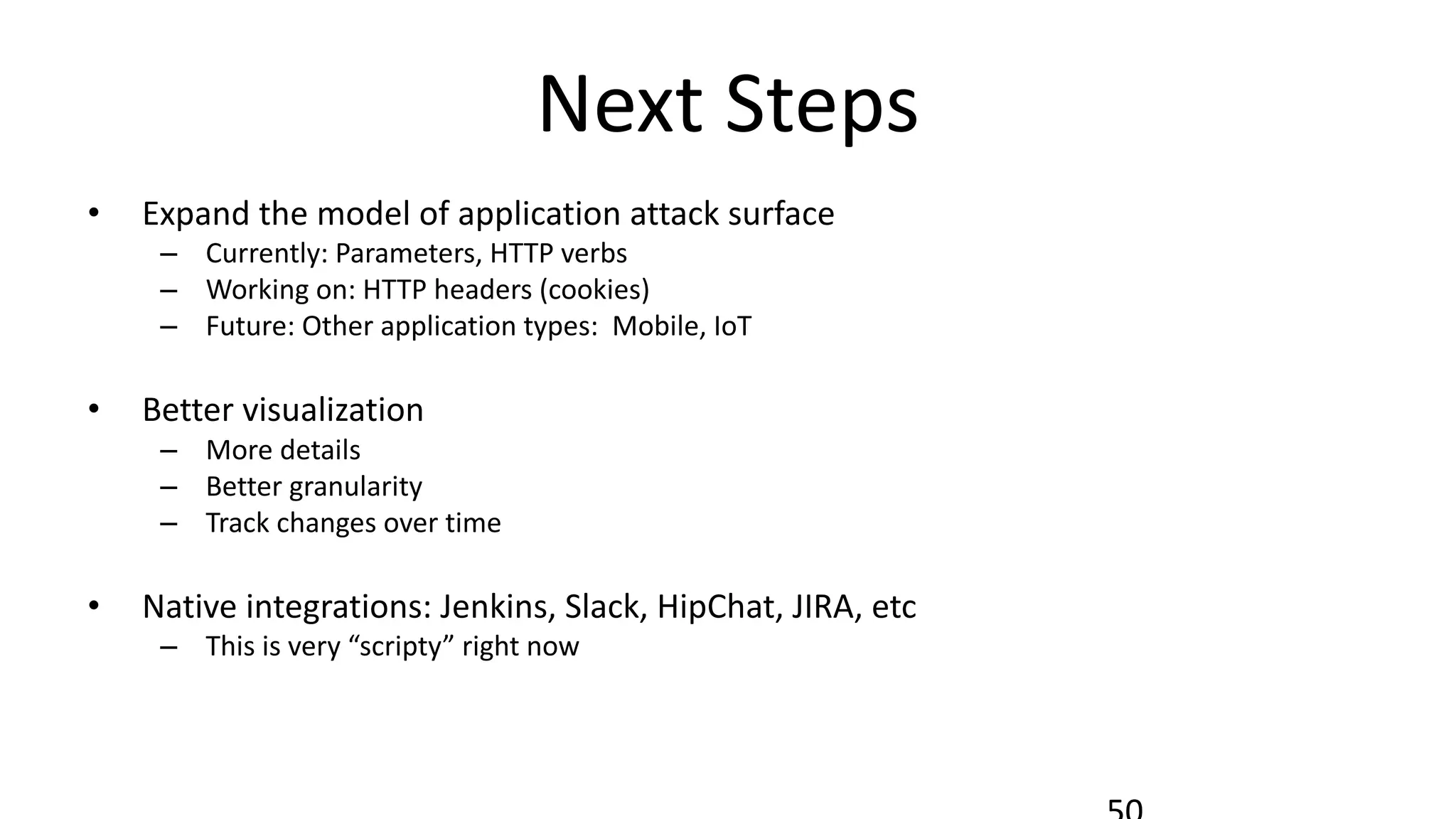 Next Steps

• Expand the model of application attack surface
– Currently: Parameters, HTTP verbs
– Working on: HTTP headers (cookies)
– Future: Other application types: Mobile, IoT

• Better visualization
– More details
– Better granularity
– Track changes over time

• Native integrations: Jenkins, Slack, HipChat, JIRA, etc
– This is very “scripty” right now

50